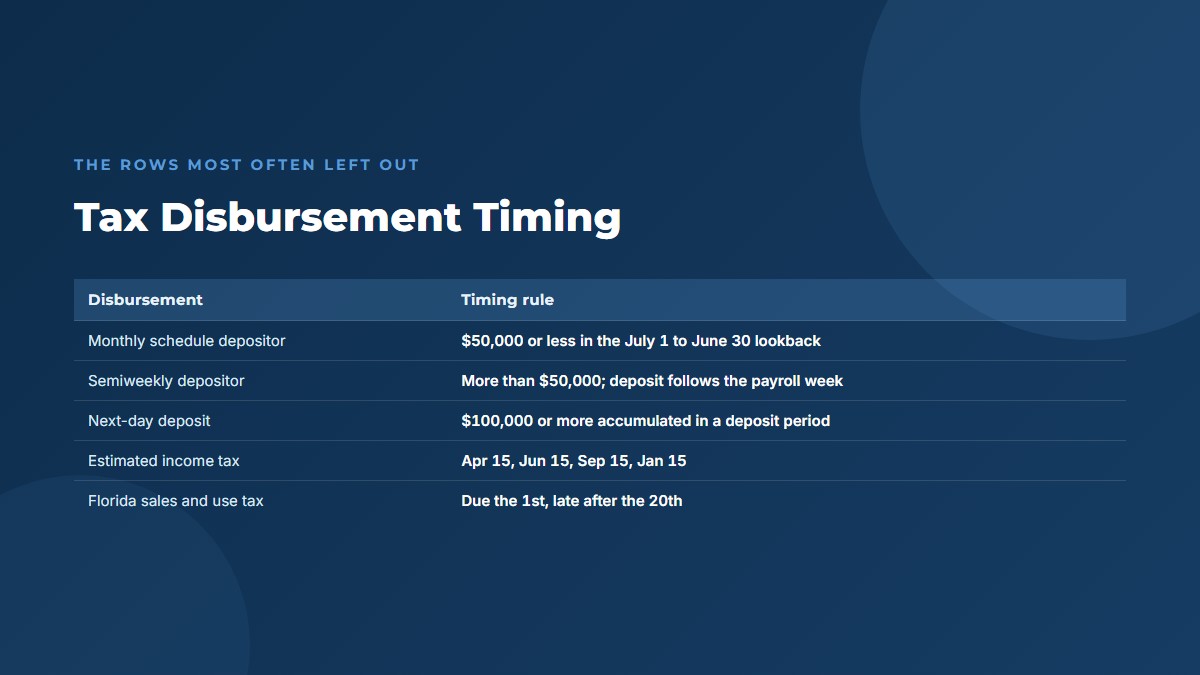 THE ROWS MOST OFTEN LEFT OUT

Tax Disbursement Timing

| Disbursement | Timing rule |
|---|---|
| Monthly schedule depositor | \$50,000 or less in the July 1 to June 30 lookback |
| Semiweekly depositor | More than \$50,000; deposit follows the payroll week |
| Next-day deposit | \$100,000 or more accumulated in a deposit period |
| Estimated income tax | Apr 15, Jun 15, Sep 15, Jan 15 |
| Florida sales and use tax | Due the 1st, late after the 20th |